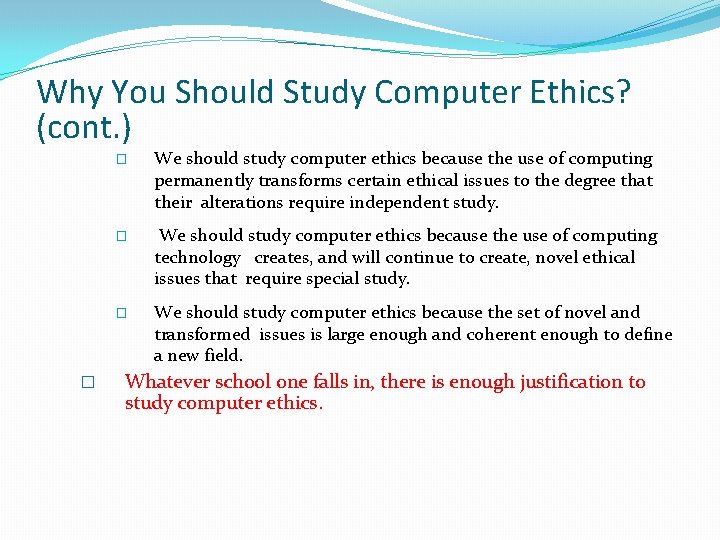 Why You Should Study Computer Ethics? (cont.)

□ We should study computer ethics because the use of computing permanently transforms certain ethical issues to the degree that their alterations require independent study.

□ We should study computer ethics because the use of computing technology creates, and will continue to create, novel ethical issues that require special study.

□ We should study computer ethics because the set of novel and transformed issues is large enough and coherent enough to define a new field.

□ Whatever school one falls in, there is enough justification to study computer ethics.